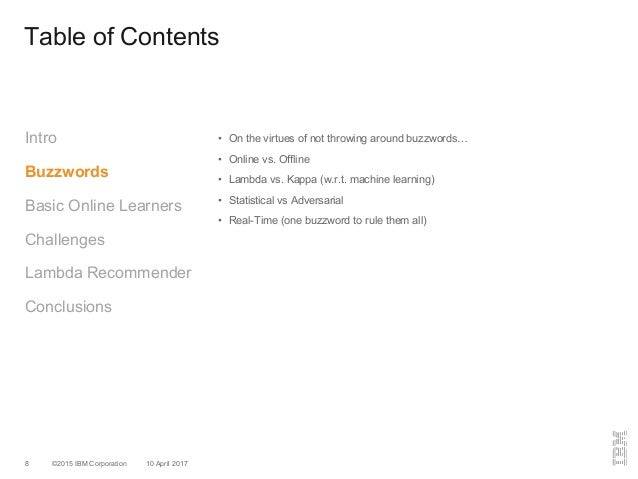 Table of Contents

Intro

Buzzwords

Basic Online Learners

Challenges

Lambda Recommender

Conclusions

• On the virtues of not throwing around buzzwords…
• Online vs. Offline
• Lambda vs. Kappa (w.r.t. machine learning)
• Statistical vs Adversarial
• Real-Time (one buzzword to rule them all)

8 ©2015 IBM Corporation 10 April 2017

IBM